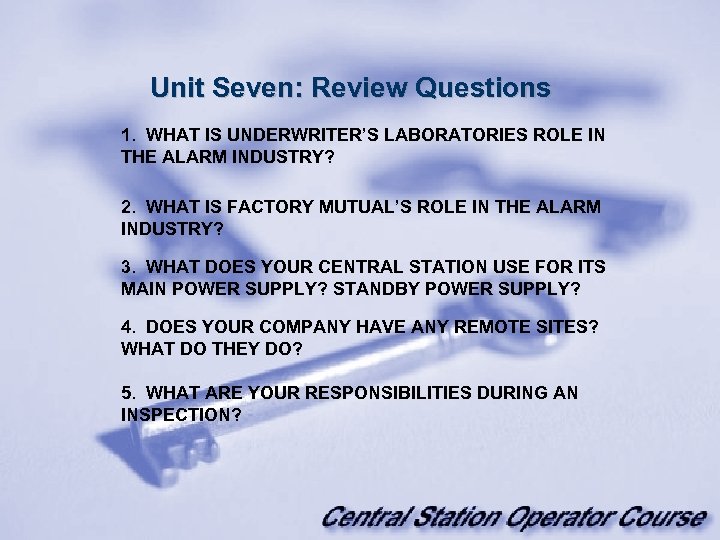 Unit Seven: Review Questions

1. WHAT IS UNDERWRITER'S LABORATORIES ROLE IN THE ALARM INDUSTRY?

2. WHAT IS FACTORY MUTUAL'S ROLE IN THE ALARM INDUSTRY?

3. WHAT DOES YOUR CENTRAL STATION USE FOR ITS MAIN POWER SUPPLY? STANDBY POWER SUPPLY?

4. DOES YOUR COMPANY HAVE ANY REMOTE SITES? WHAT DO THEY DO?

5. WHAT ARE YOUR RESPONSIBILITIES DURING AN INSPECTION?

Central Station Operator Course